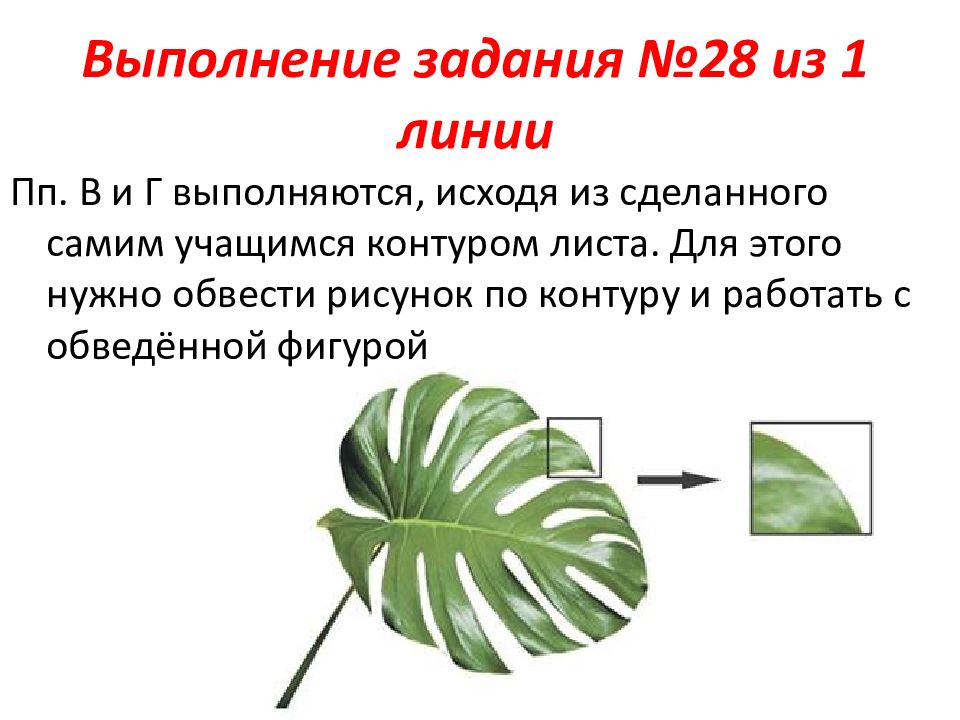 Выполнение задания №28 из 1 линии

Пп. В и Г выполняются, исходя из сделанного самим учащимся контуром листа. Для этого нужно обвести рисунок по контуру и работать с обведённой фигурой